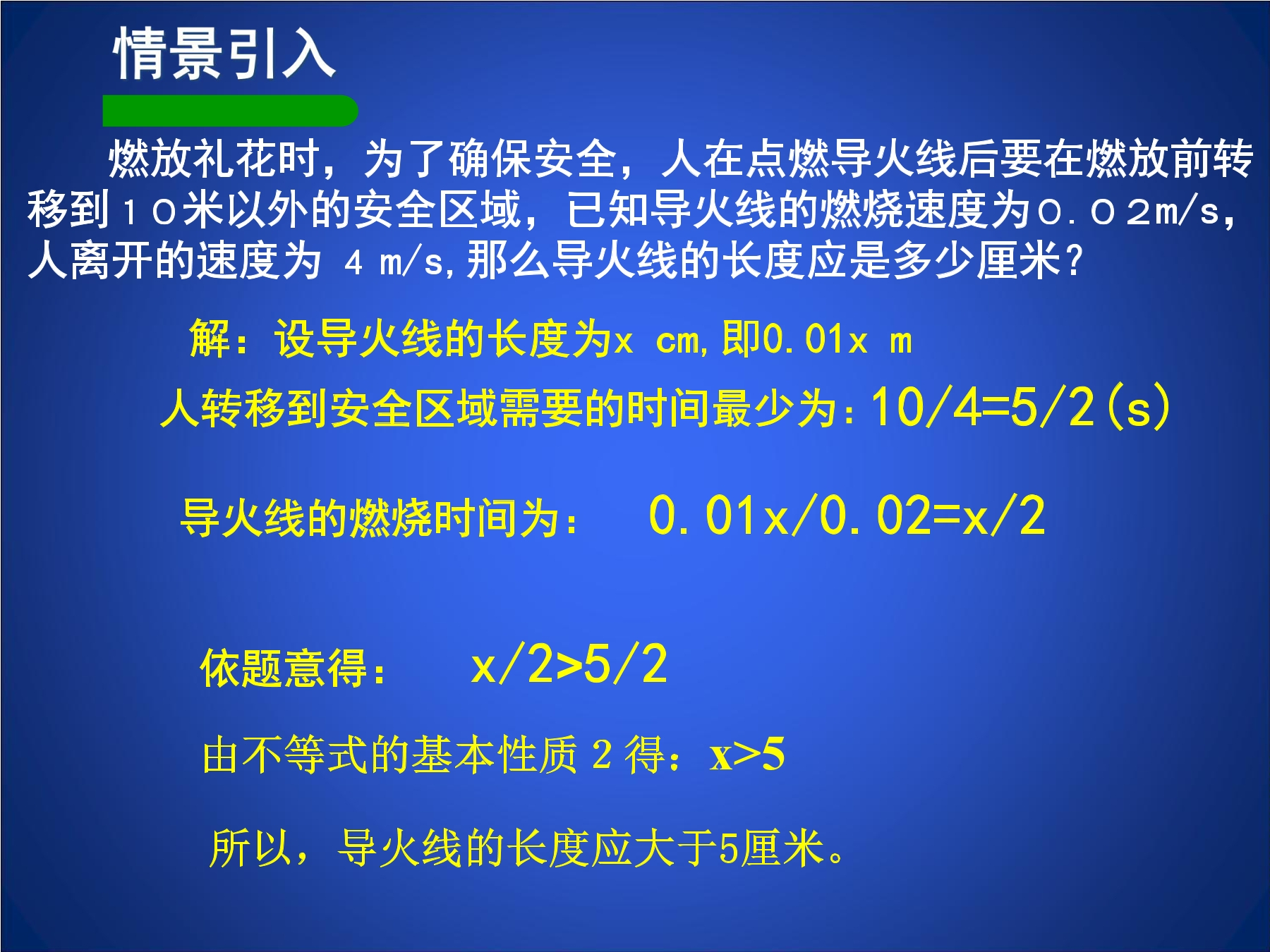 情景引入

燃放礼花时，为了确保安全，人在点燃导火线后要在燃放前转移到１０米以外的安全区域，已知导火线的燃烧速度为０.０２m/s，人离开的速度为 ４ m/s,那么导火线的长度应是多少厘米？

解：设导火线的长度为x cm,即0.01x m

人转移到安全区域需要的时间最少为：10/4=5/2(s)

导火线的燃烧时间为：　0.01x/0.02=x/2

依题意得：　x/2>5/2

由不等式的基本性质 2 得：x>5

所以，导火线的长度应大于5厘米。